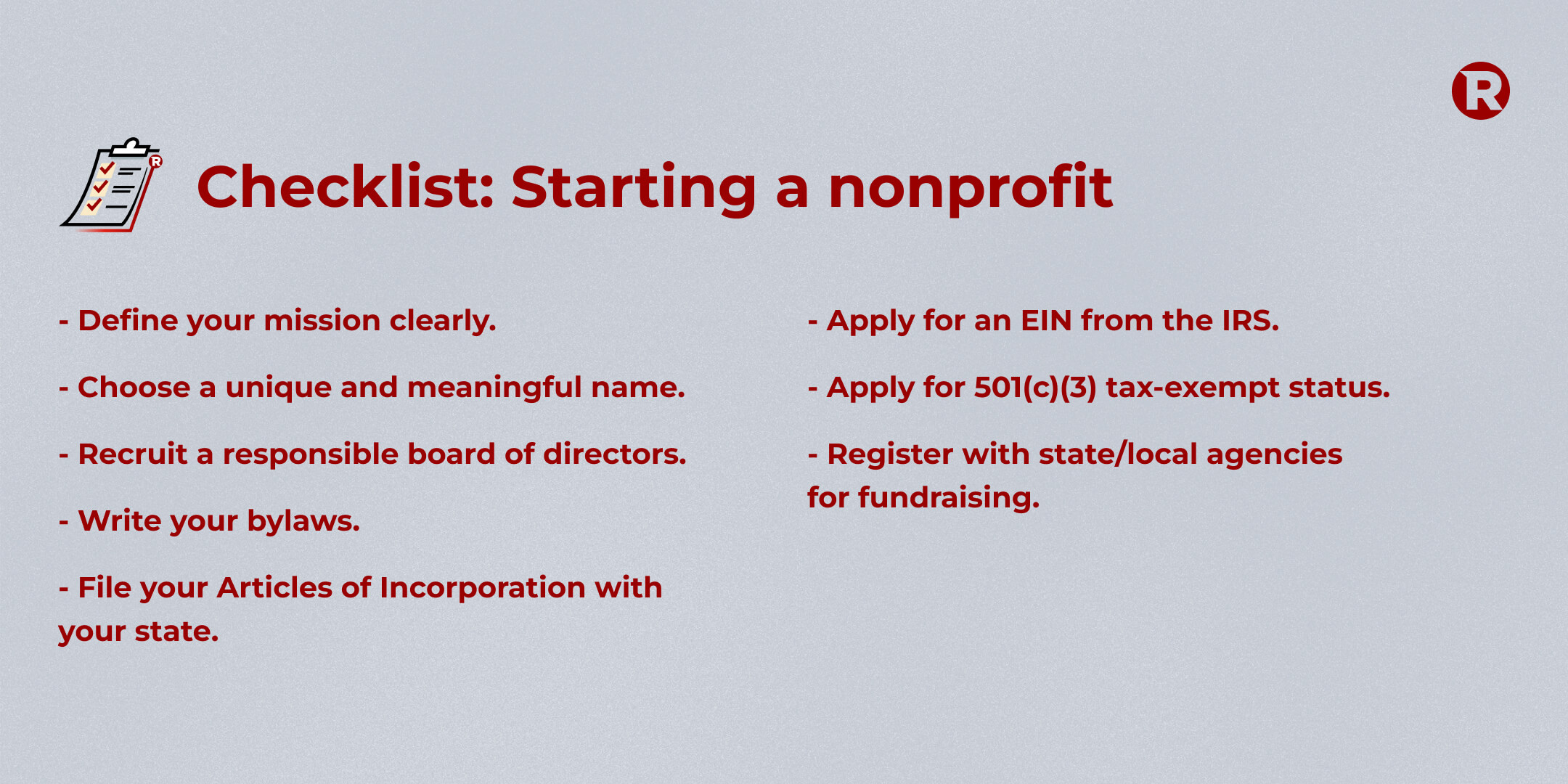 R

Checklist: Starting a nonprofit

- Define your mission clearly.

- Choose a unique and meaningful name.

- Recruit a responsible board of directors.

- Write your bylaws.

- File your Articles of Incorporation with your state.

- Apply for an EIN from the IRS.

- Apply for 501(c)(3) tax-exempt status.

- Register with state/local agencies for fundraising.